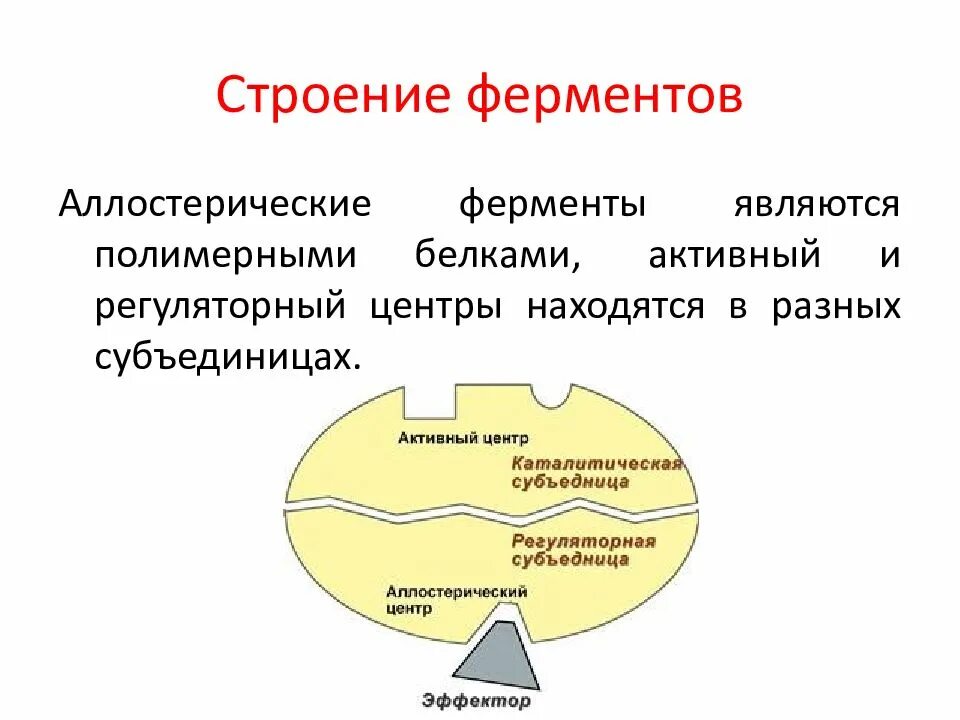 Строение ферментов

Аллостерические ферменты являются полимерными белками, активный и регуляторный центры находятся в разных субъединицах.

Активный центр

Каталитическая субъедница

Регуляторная субъедница

Аллостерический центр

Эффектор